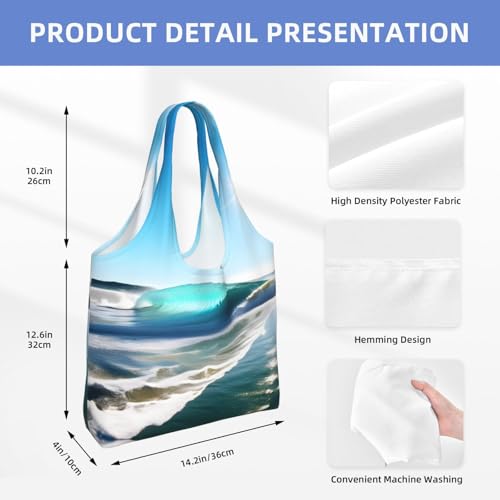 PRODUCT DETAIL PRESENTATION

10.2in
26cm

12.6in
32cm

4in/10cm

14.2in/36cm

High Density Polyester Fabric

Hemming Design

Convenient Machine Washing